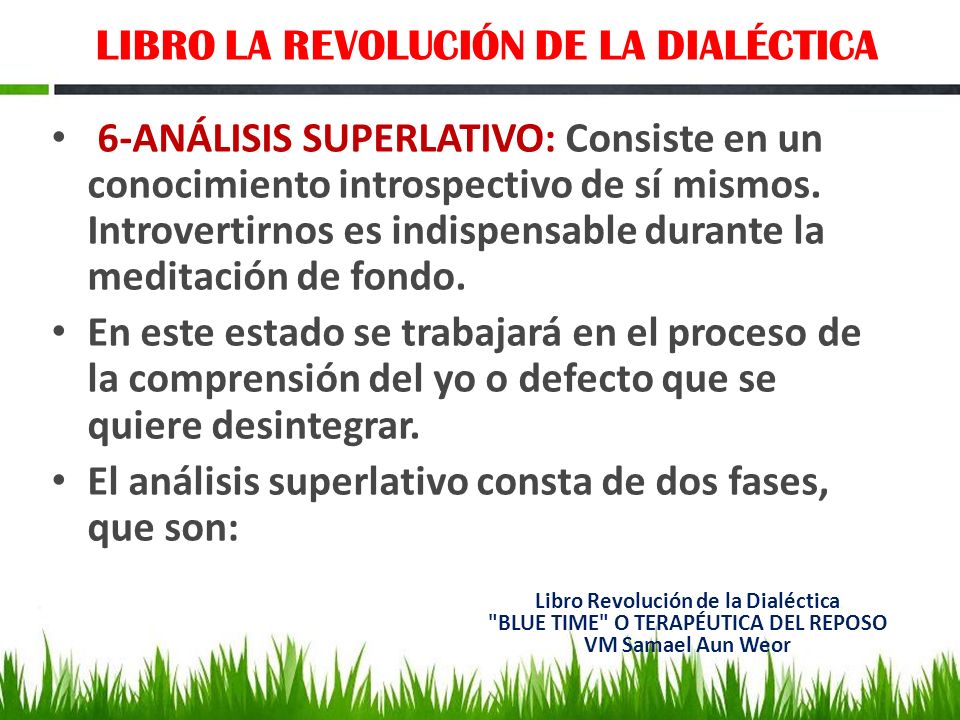 LIBRO LA REVOLUCIÓN DE LA DIALÉCTICA

• 6-ANÁLISIS SUPERLATIVO: Consiste en un conocimiento introspectivo de sí mismos. Introvertirnos es indispensable durante la meditación de fondo.

• En este estado se trabajará en el proceso de la comprensión del yo o defecto que se quiere desintegrar.

• El análisis superlativo consta de dos fases, que son:

Libro Revolución de la Dialéctica
"BLUE TIME" O TERAPÉUTICA DEL REPOSO
VM Samael Aun Weor